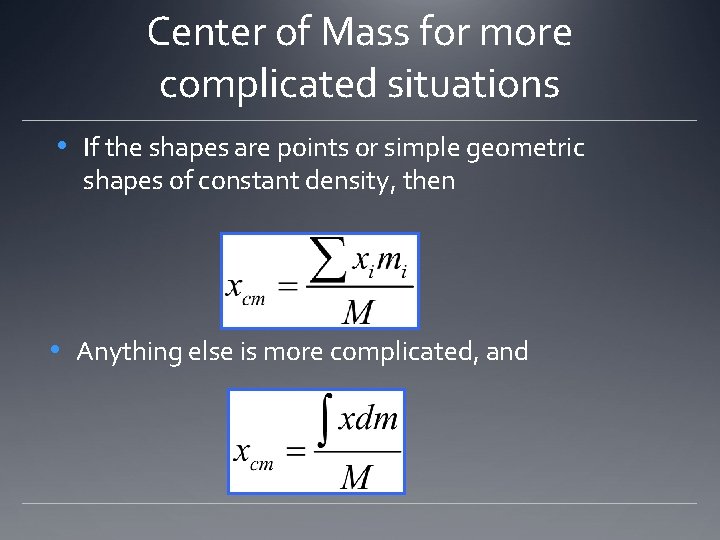 Center of Mass for more complicated situations

• If the shapes are points or simple geometric shapes of constant density, then

$x_{cm} = \frac{\sum x_i m_i}{M}$

• Anything else is more complicated, and

$x_{cm} = \frac{\int x dm}{M}$